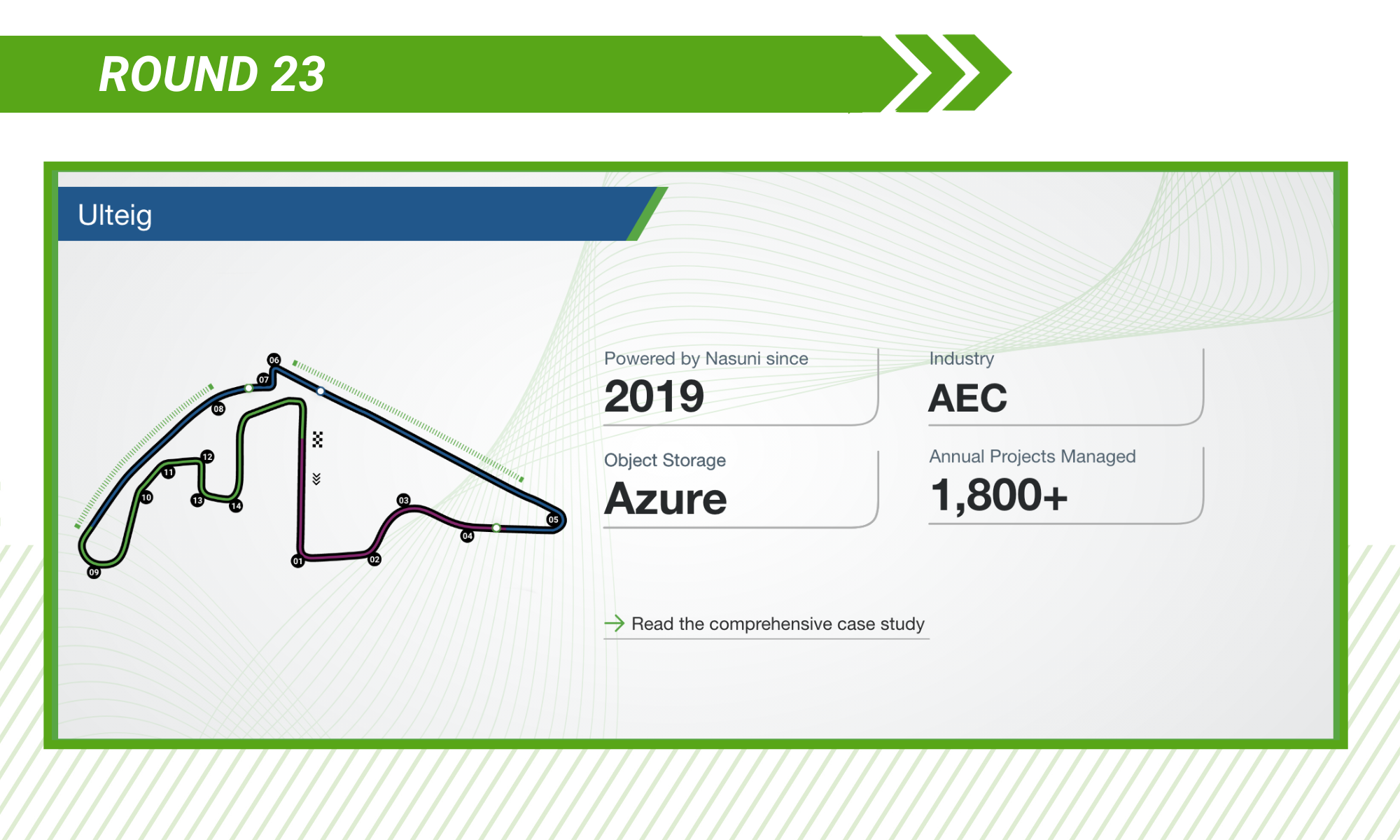 ROUND 23

Ulteig

06 07 08 12 11 10 13 14 09 01 02 03 04 05

Powered by Nasuni since
2019

Industry
AEC

Object Storage
Azure

Annual Projects Managed
1,800+

Read the comprehensive case study